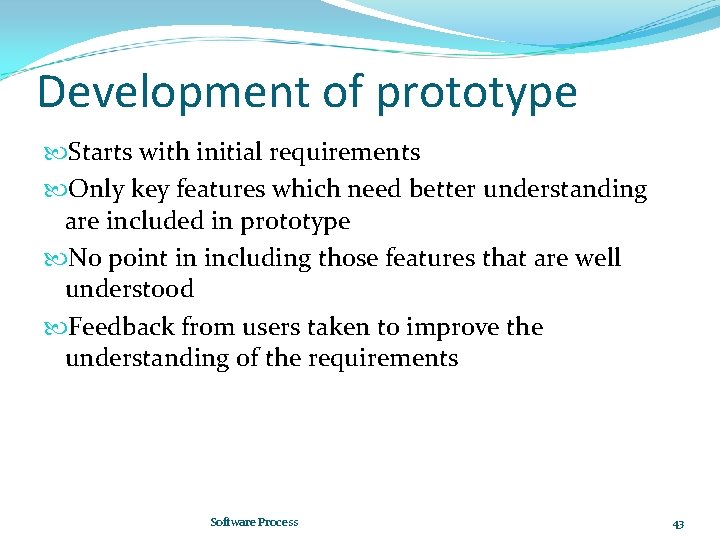 Development of prototype

Starts with initial requirements

Only key features which need better understanding are included in prototype

No point in including those features that are well understood

Feedback from users taken to improve the understanding of the requirements

Software Process

43